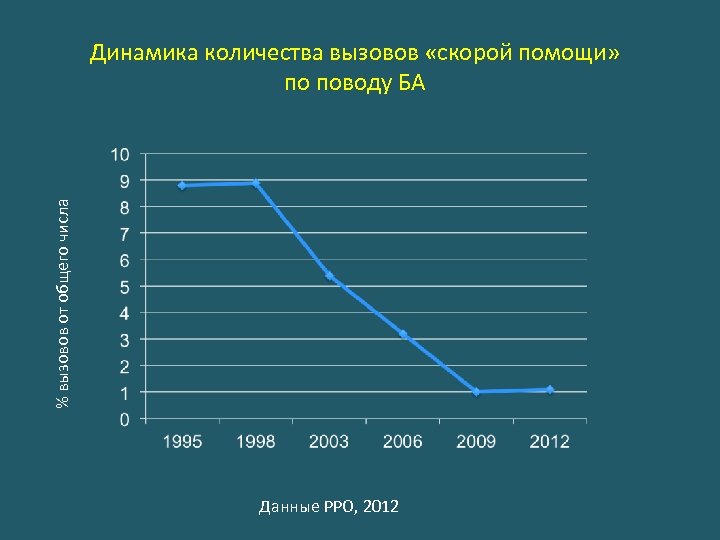 Динамика количества вызовов «скорой помощи» по поводу БА

% вызовов от общего числа

10
9
8
7
6
5
4
3
2
1
0

1995 1998 2003 2006 2009 2012

Данные РРО, 2012